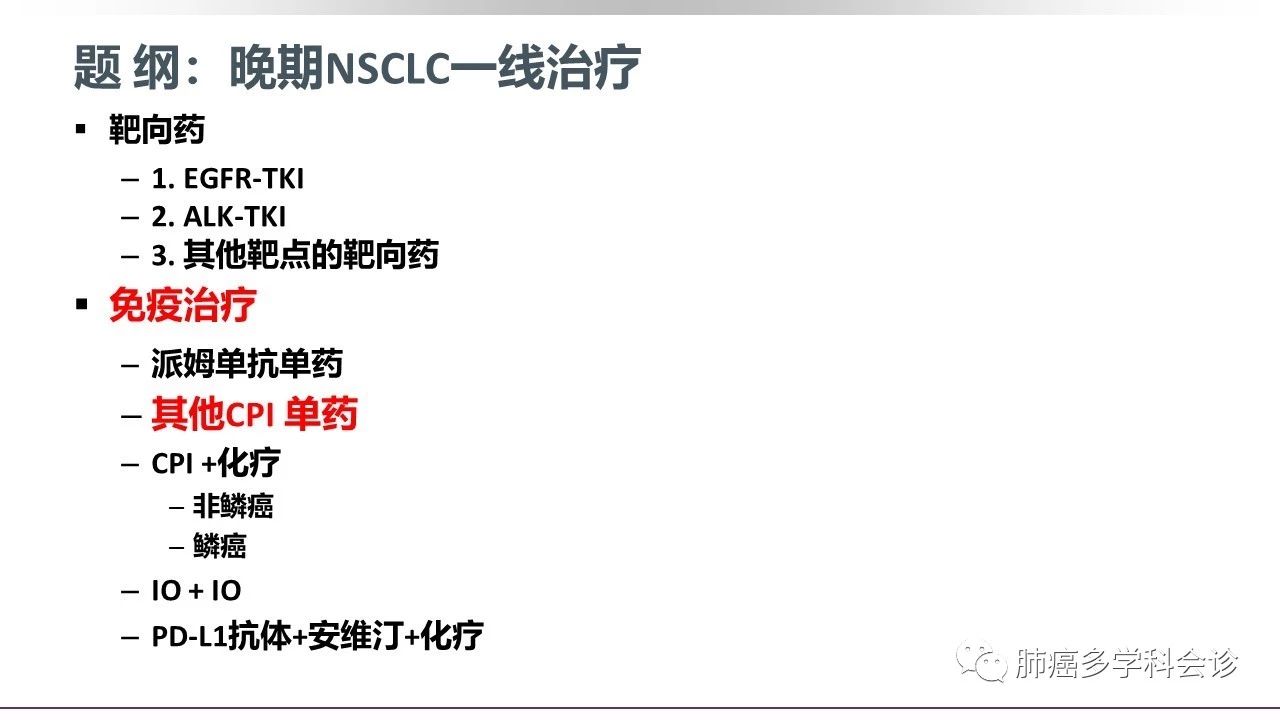 题 纲：晚期NSCLC一线治疗

▪ 靶向药

– 1. EGFR-TKI
– 2. ALK-TKI
– 3. 其他靶点的靶向药

▪ 免疫治疗

– 派姆单抗单药
– 其他CPI 单药
– CPI +化疗
  – 非鳞癌
  – 鳞癌
– IO + IO
– PD-L1抗体+安维汀+化疗

肺癌多学科会诊